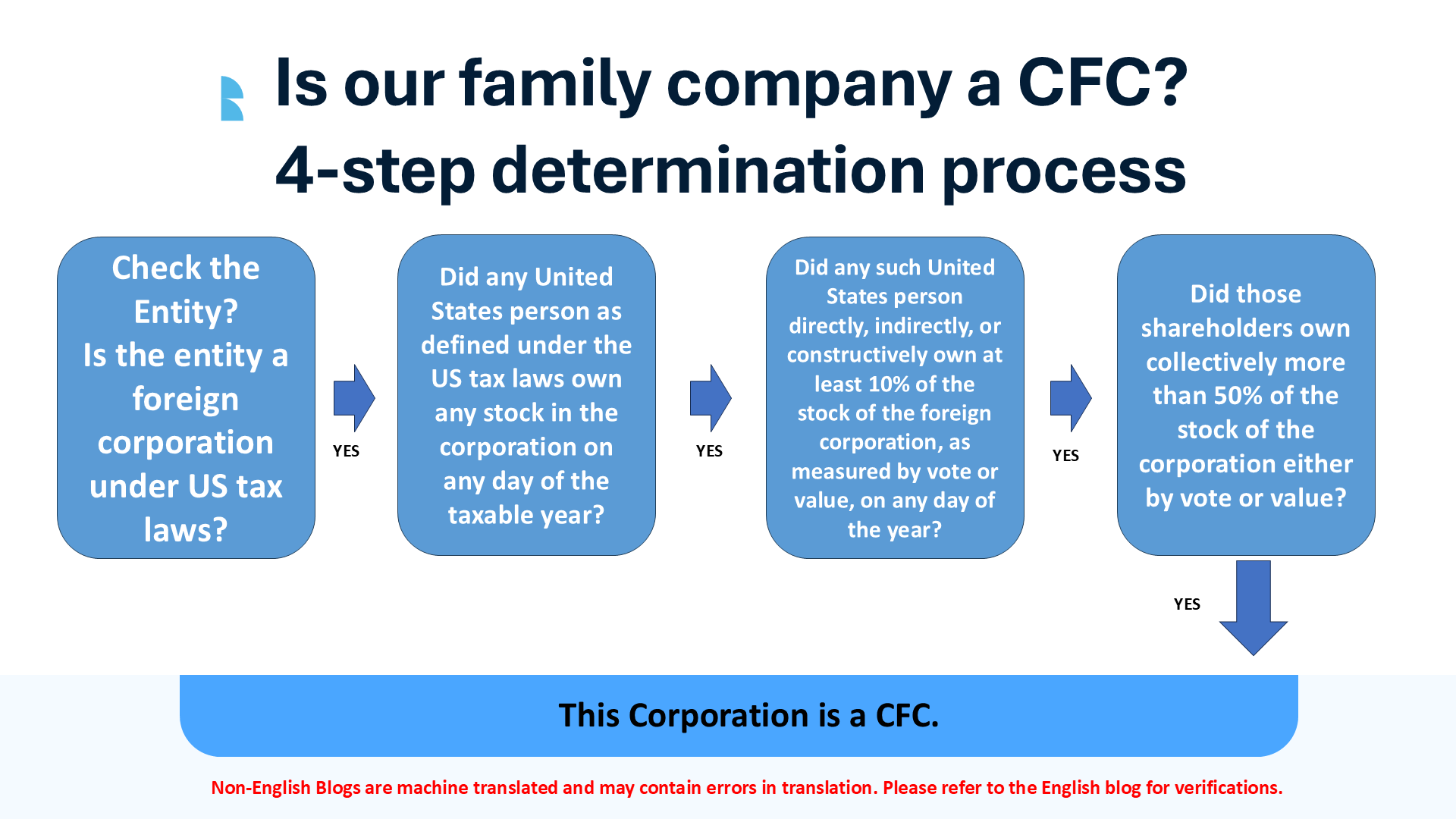 Is our family company a CFC?
4-step determination process

Check the Entity? Is the entity a foreign corporation under US tax laws?

YES

Did any United States person as defined under the US tax laws own any stock in the corporation on any day of the taxable year?

YES

Did any such United States person directly, indirectly, or constructively own at least 10% of the stock of the foreign corporation, as measured by vote or value, on any day of the year?

YES

Did those shareholders own collectively more than 50% of the stock of the corporation either by vote or value?

YES

This Corporation is a CFC.

Non-English Blogs are machine translated and may contain errors in translation. Please refer to the English blog for verifications.